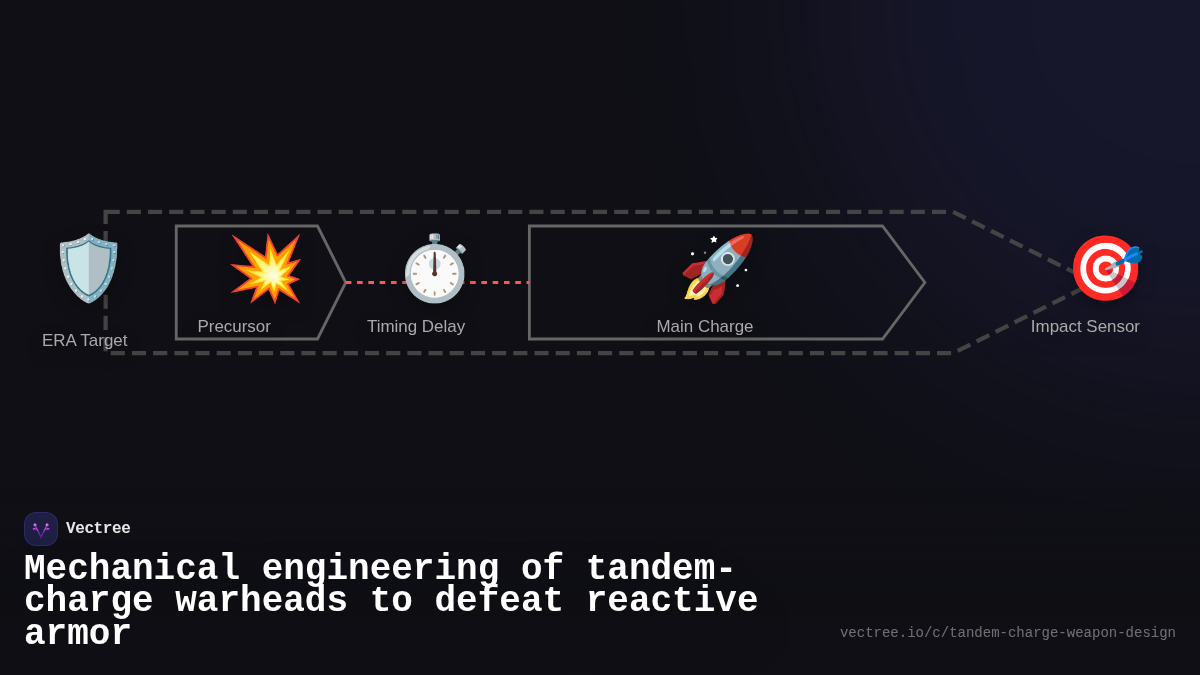 ERA Target

Precursor

Timing Delay

Main Charge

Impact Sensor

Vectree

Mechanical engineering of tandem-charge warheads to defeat reactive armor

vectree.io/c/tandem-charge-weapon-design